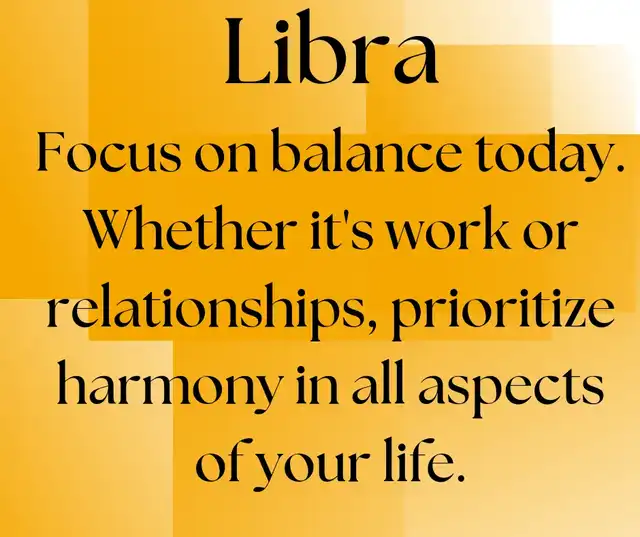 Libra

Focus on balance today. Whether it's work or relationships, prioritize harmony in all aspects of your life.